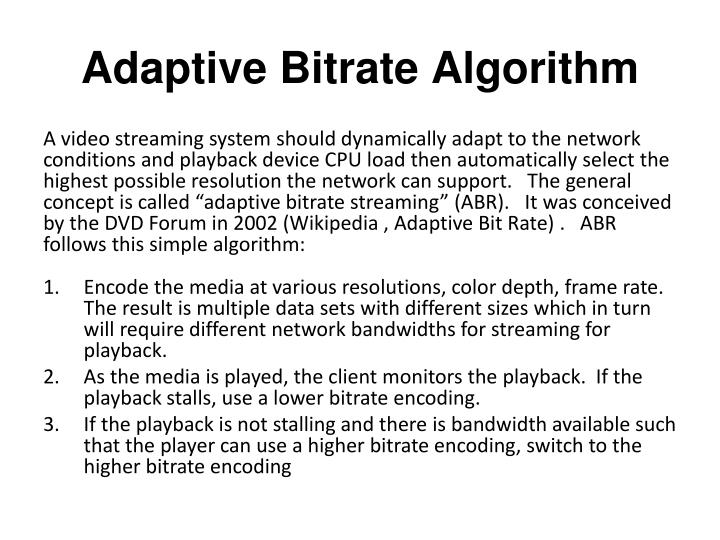 Adaptive Bitrate Algorithm

A video streaming system should dynamically adapt to the network conditions and playback device CPU load then automatically select the highest possible resolution the network can support. The general concept is called “adaptive bitrate streaming” (ABR). It was conceived by the DVD Forum in 2002 (Wikipedia , Adaptive Bit Rate) . ABR follows this simple algorithm:

1. Encode the media at various resolutions, color depth, frame rate. The result is multiple data sets with different sizes which in turn will require different network bandwidths for streaming for playback.
2. As the media is played, the client monitors the playback. If the playback stalls, use a lower bitrate encoding.
3. If the playback is not stalling and there is bandwidth available such that the player can use a higher bitrate encoding, switch to the higher bitrate encoding